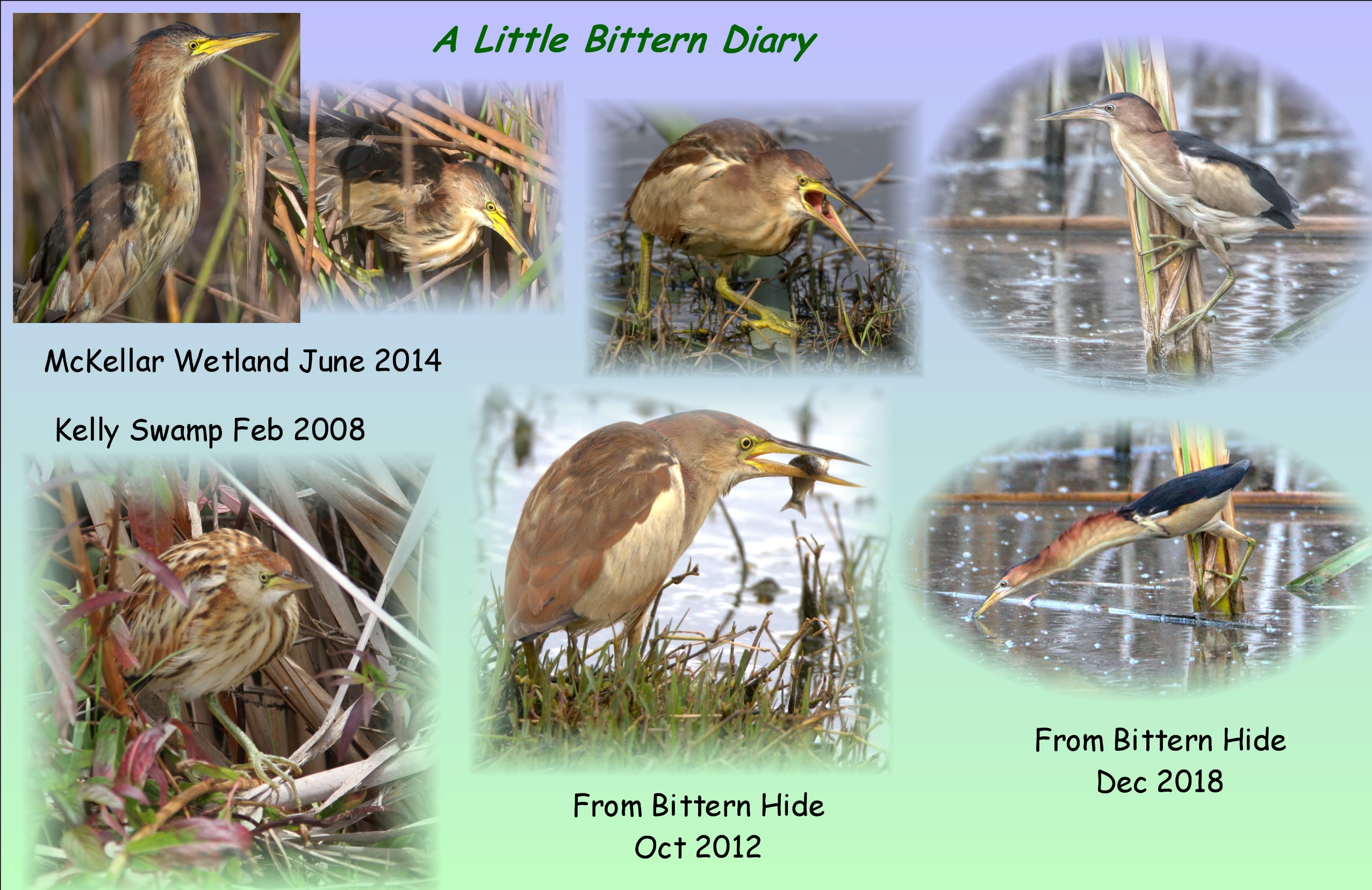 A Little Bittern Diary

McKellar Wetland June 2014

Kelly Swamp Feb 2008

From Bittern Hide
Oct 2012

From Bittern Hide
Dec 2018